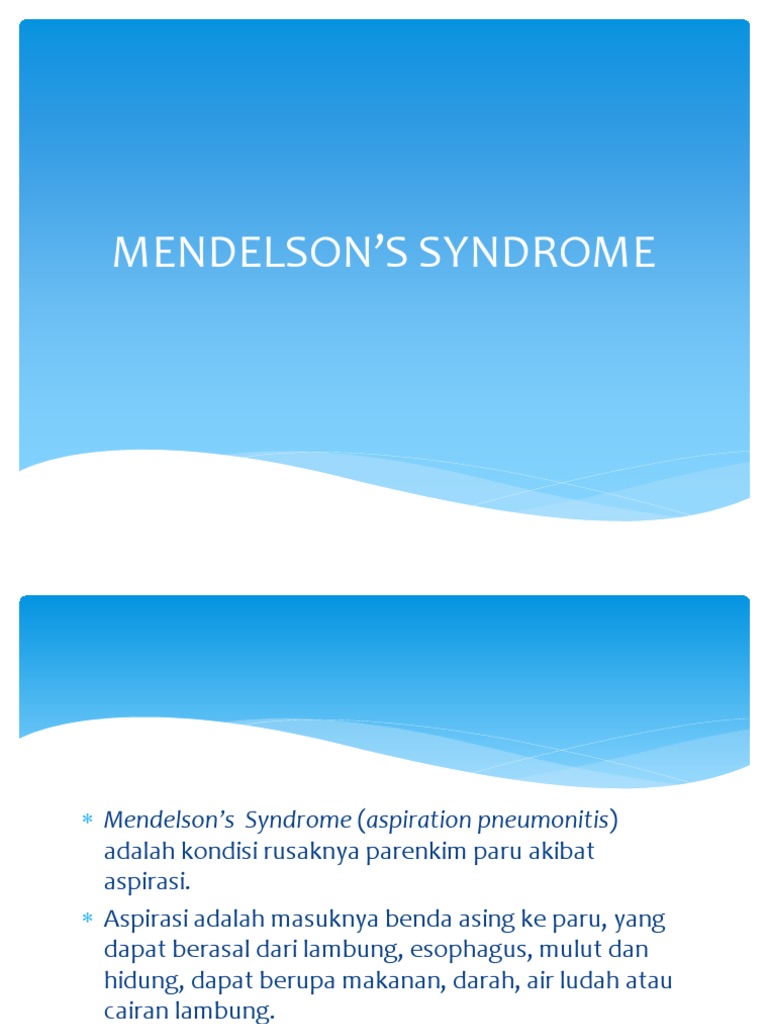 MENDELSON'S SYNDROME

* Mendelson's Syndrome (aspiration pneumonitis) adalah kondisi rusaknya parenkim paru akibat aspirasi.

* Aspirasi adalah masuknya benda asing ke paru, yang dapat berasal dari lambung, esophagus, mulut dan hidung, dapat berupa makanan, darah, air ludah atau cairan lambung.